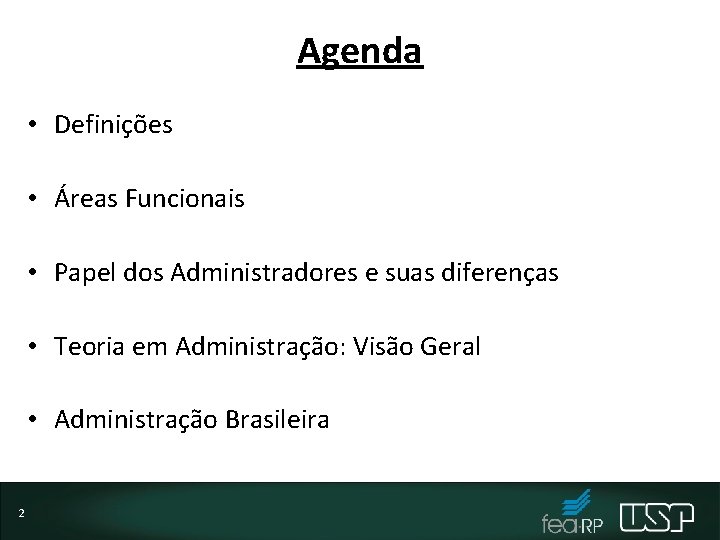 Agenda

• Definições

• Áreas Funcionais

• Papel dos Administradores e suas diferenças

• Teoria em Administração: Visão Geral

• Administração Brasileira

2

fea-RP USP